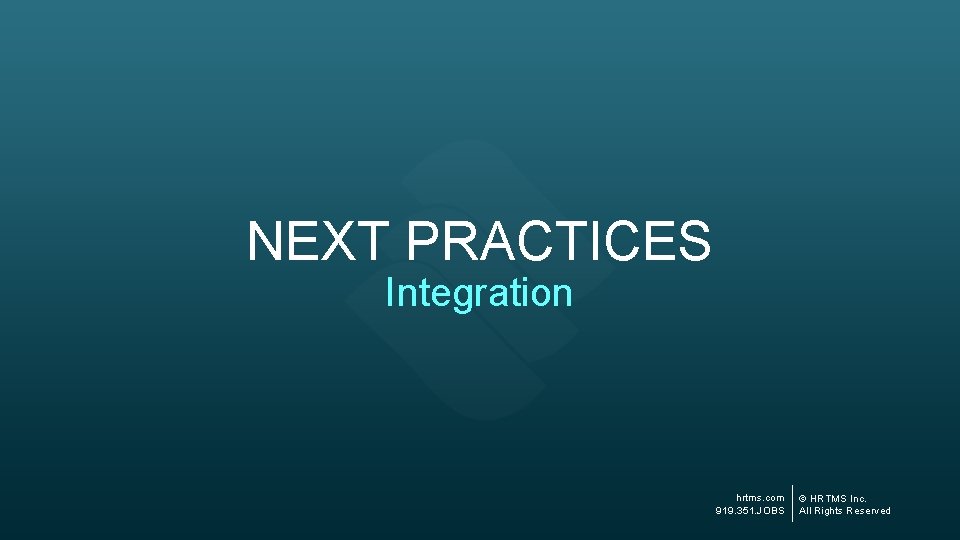 NEXT PRACTICES
Integration

hrtms.com
919.351.JOBS

© HRTMS Inc.
All Rights Reserved